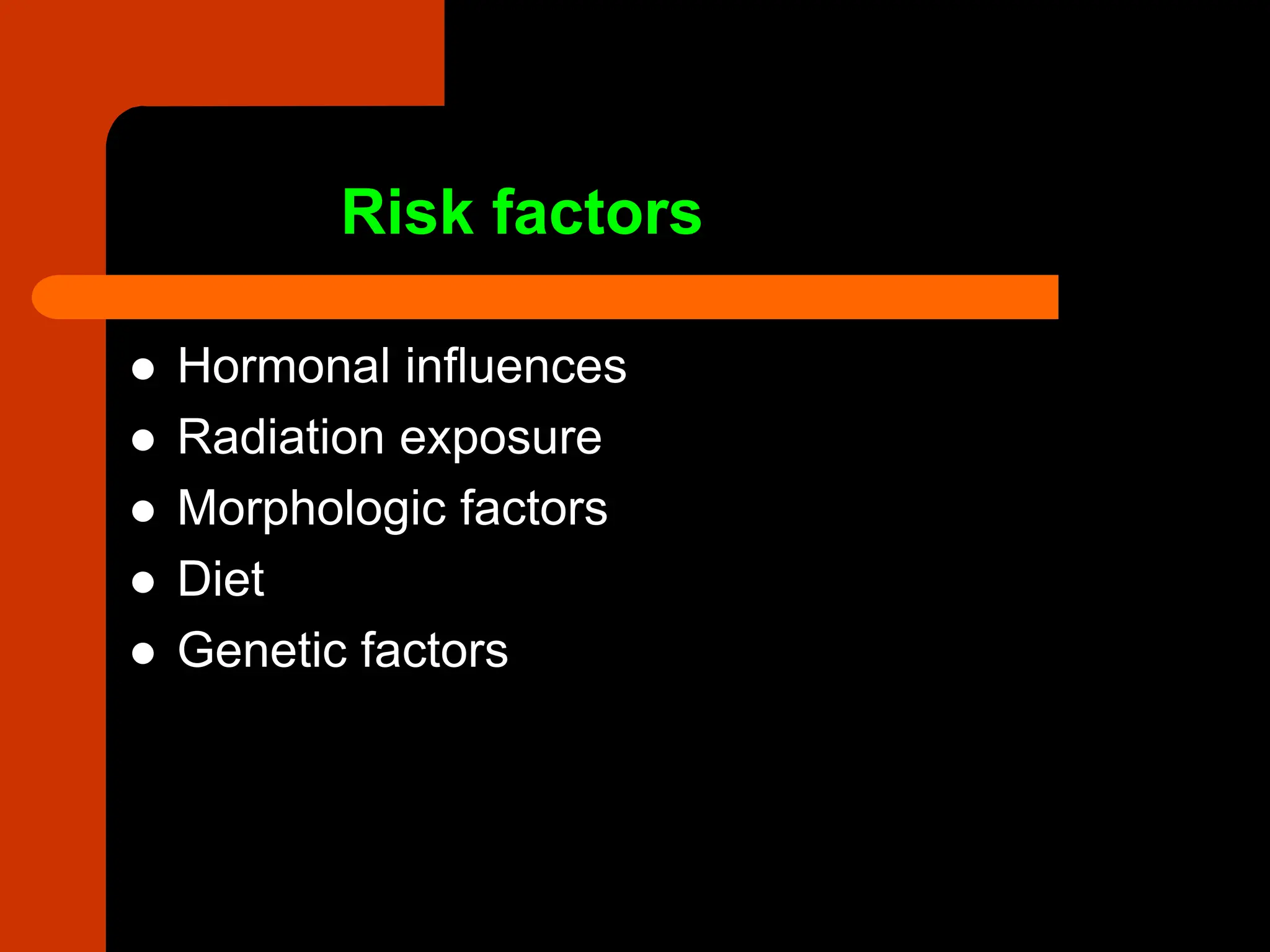 Risk factors

- Hormonal influences
- Radiation exposure
- Morphologic factors
- Diet
- Genetic factors